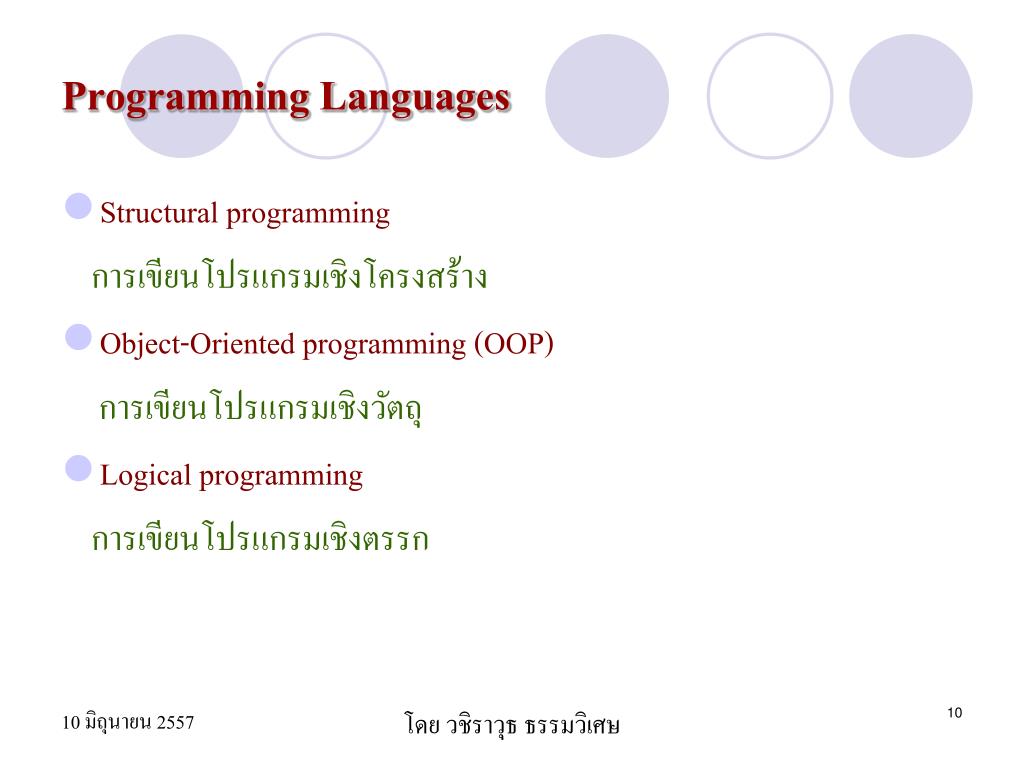 Programming Languages

Structural programming

การเขียนโปรแกรมเชิงโครงสร้าง

Object-Oriented programming (OOP)

การเขียนโปรแกรมเชิงวัตถุ

Logical programming

การเขียนโปรแกรมเชิงตรรก

10 มิถุนายน 2557

โดย วชิราวุธ ธรรมวิเศษ

10